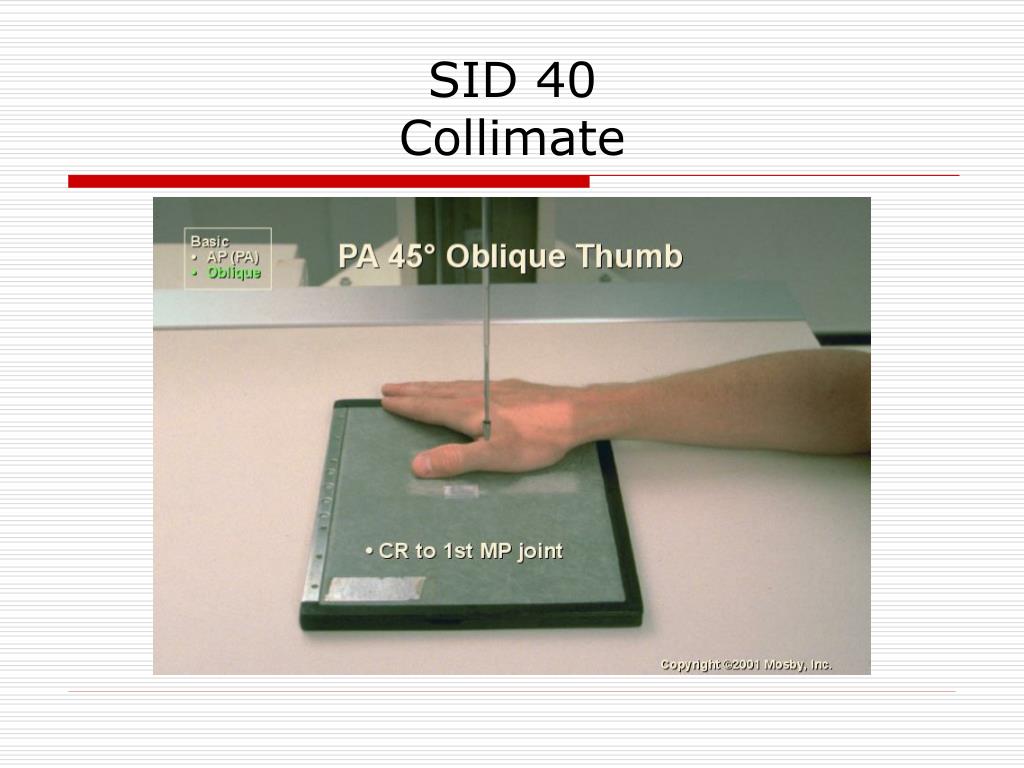 SID 40
Collimate

Basic
• AP (PA)
• Oblique

PA 45° Oblique Thumb

• CR to 1st MP joint

Copyright ©2001 Mosby, Inc.